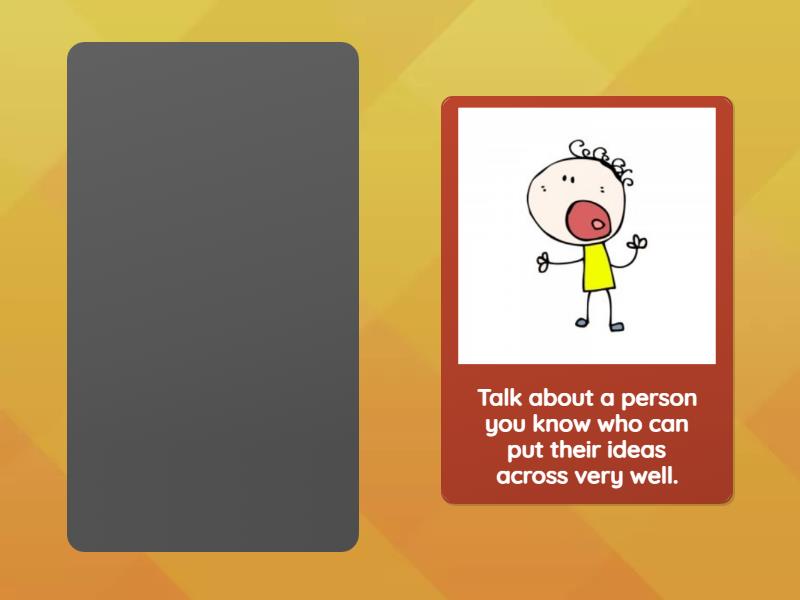 Talk about a person you know who can put their ideas across very well.